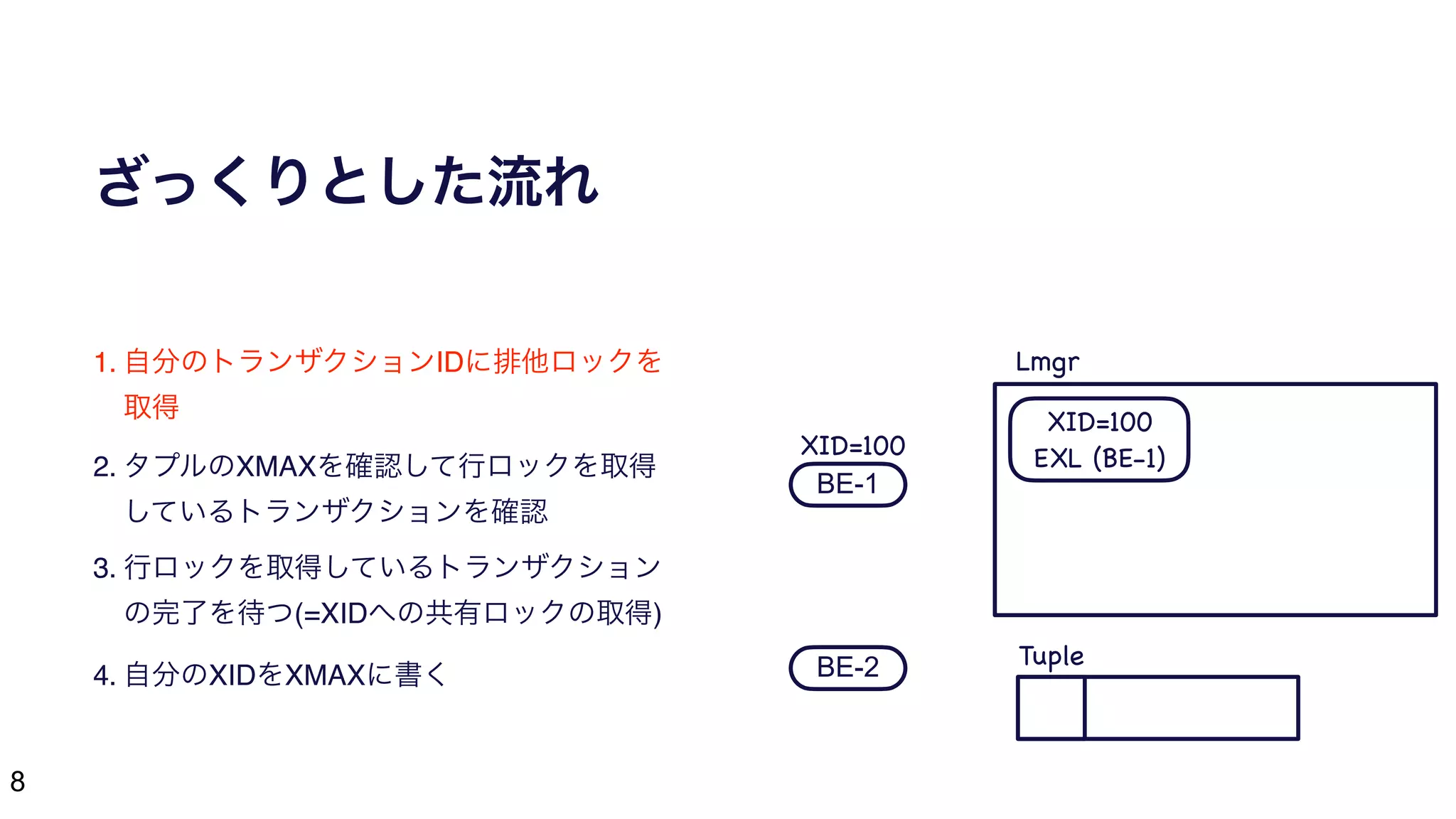 ざっくりとした流れ

1. 自分のトランザクションIDに排他ロックを取得

2. タプルのXMAXを確認して行ロックを取得しているトランザクションを確認

3. 行ロックを取得しているトランザクションの完了を待つ(=XIDへの共有ロックの取得)

4. 自分のXIDをXMAXに書く

XID=100
BE-1

BE-2

Lmgr

XID=100
EXL (BE-1)

Tuple

8